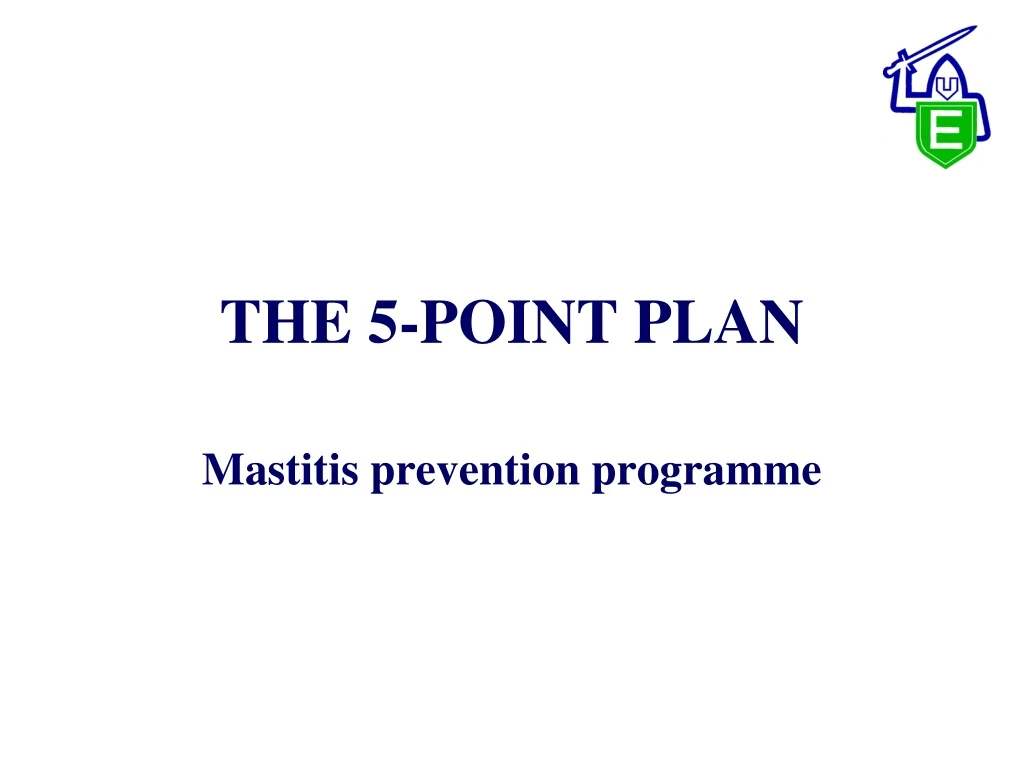 E

THE 5-POINT PLAN

Mastitis prevention programme